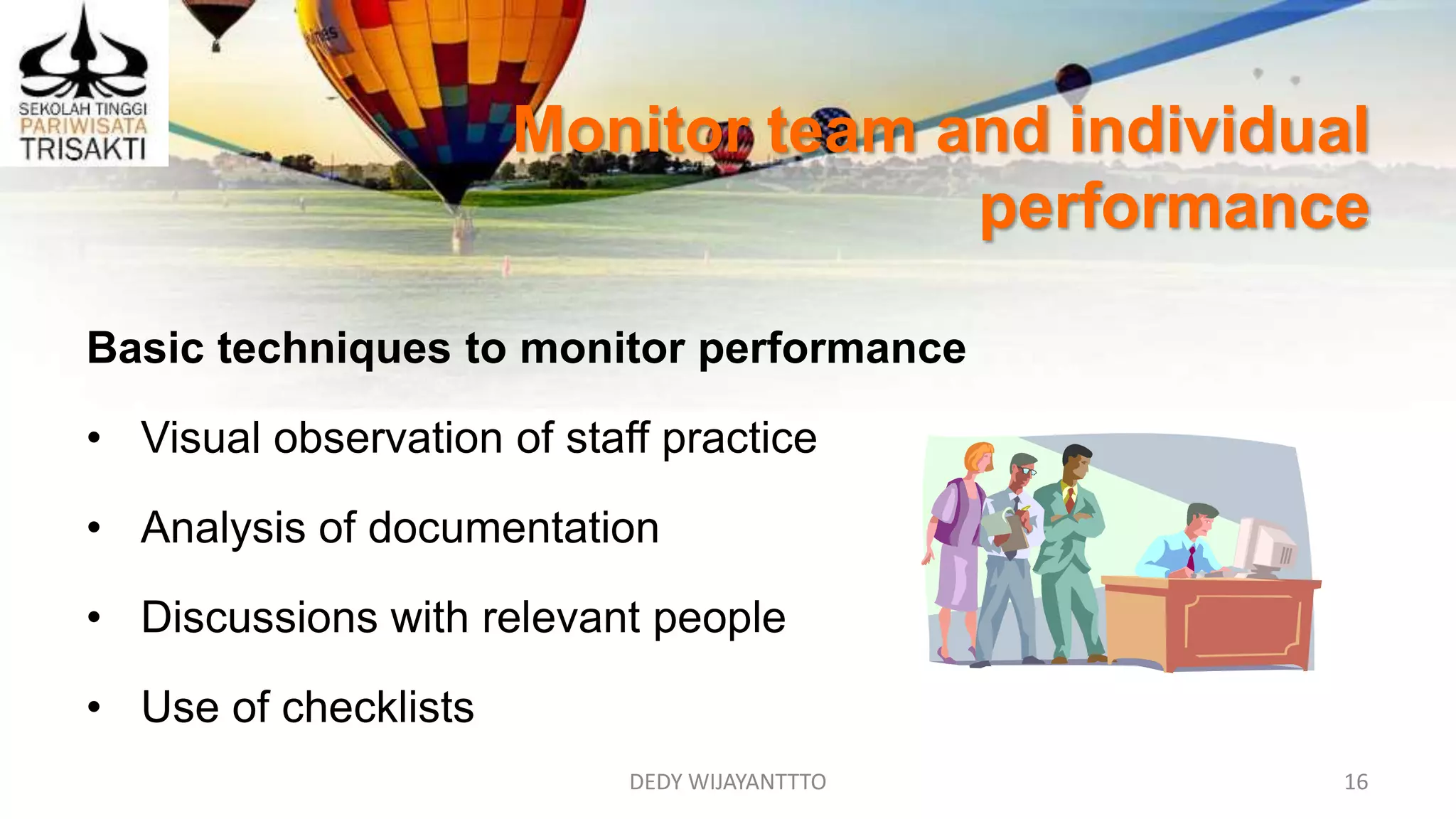 SEKOLAH TINGGI
PARIWISATA
TRISAKTI

Monitor team and individual performance

Basic techniques to monitor performance

• Visual observation of staff practice
• Analysis of documentation
• Discussions with relevant people
• Use of checklists

DEDY WIJAYANTTTO

16